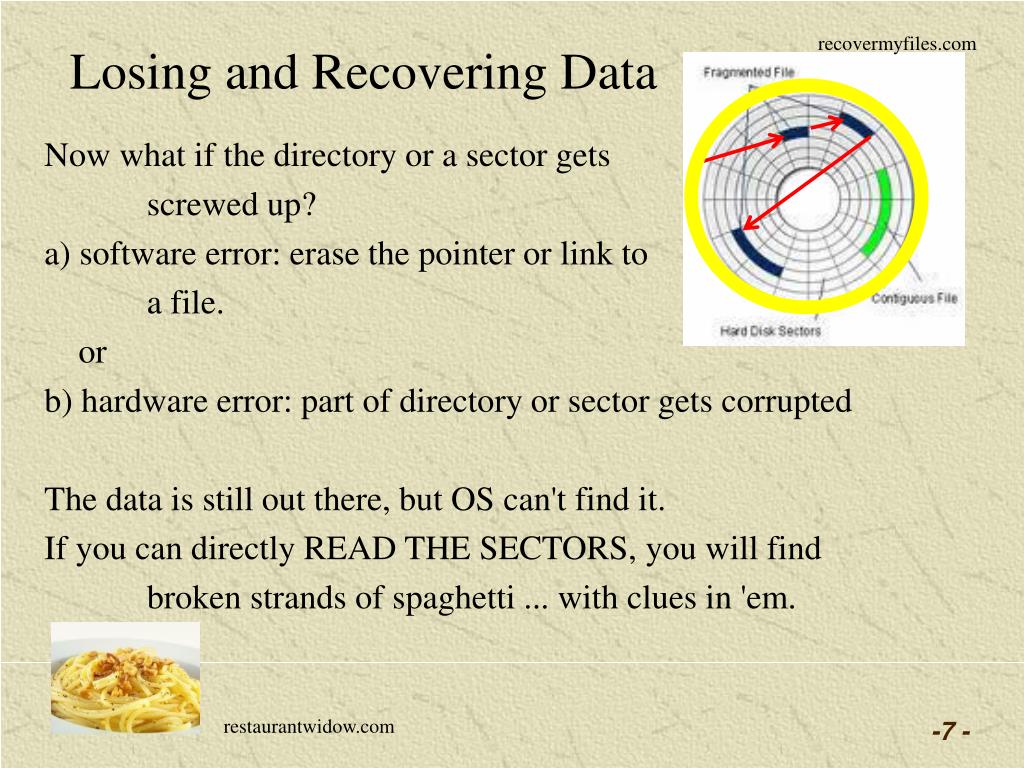 recovermyfiles.com

Losing and Recovering Data

Fragmented File

Contiguous File

Hard Disk Sectors

Now what if the directory or a sector gets screwed up?

a) software error: erase the pointer or link to a file.

or

b) hardware error: part of directory or sector gets corrupted

The data is still out there, but OS can't find it.

If you can directly READ THE SECTORS, you will find broken strands of spaghetti ... with clues in 'em.

restaurantwidow.com

-7 -